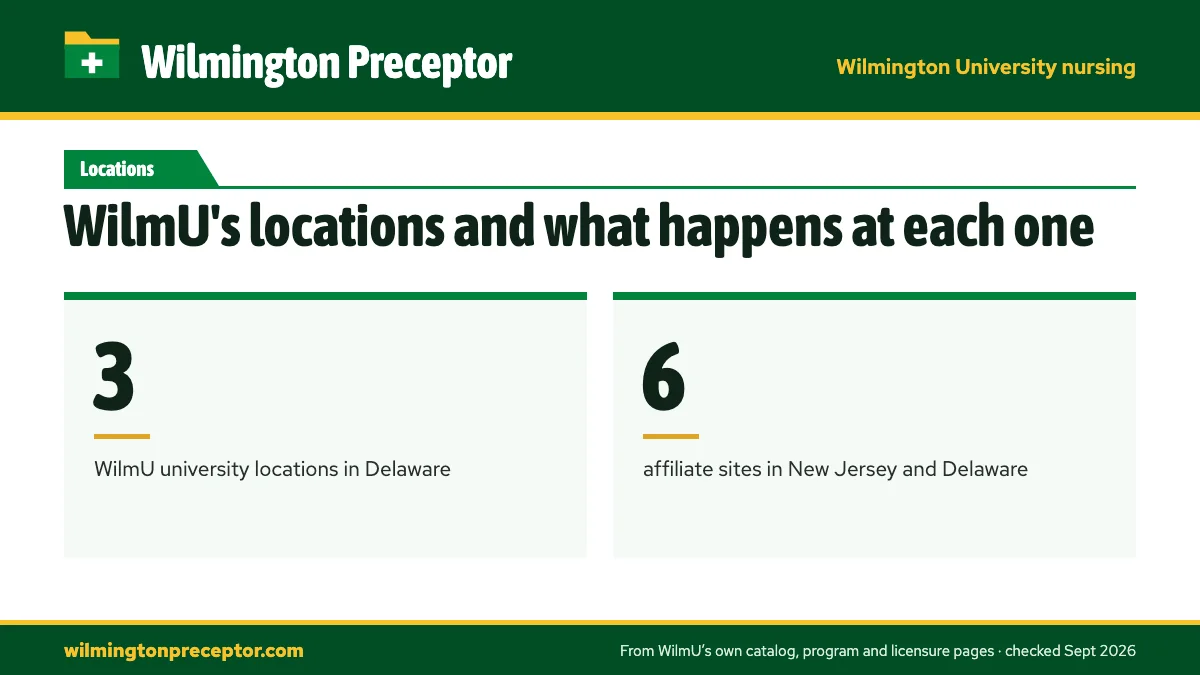 Wilmington Preceptor

Wilmington University nursing

Locations

WilmU's locations and what happens at each one

3

WilmU university locations in Delaware

6

affiliate sites in New Jersey and Delaware

wilmingtonpreceptor.com

From WilmU's own catalog, program and licensure pages · checked Sept 2026